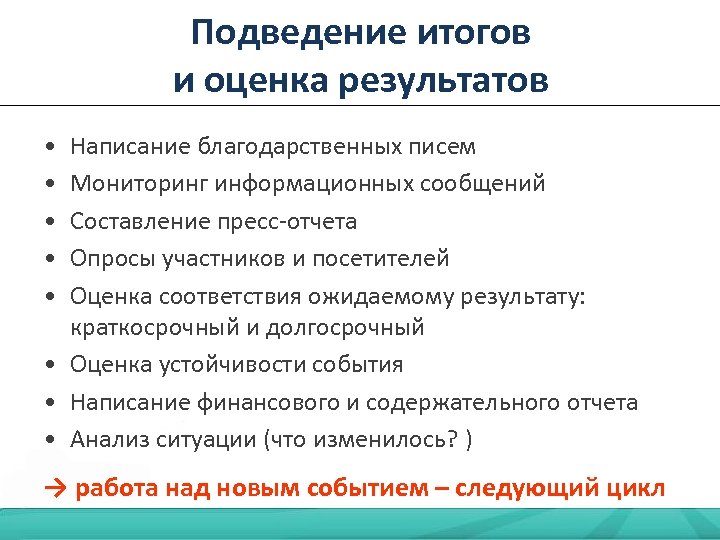 Подведение итогов и оценка результатов

• Написание благодарственных писем
• Мониторинг информационных сообщений
• Составление пресс-отчета
• Опросы участников и посетителей
• Оценка соответствия ожидаемому результату: краткосрочный и долгосрочный
• Оценка устойчивости события
• Написание финансового и содержательного отчета
• Анализ ситуации (что изменилось? )

→ работа над новым событием – следующий цикл